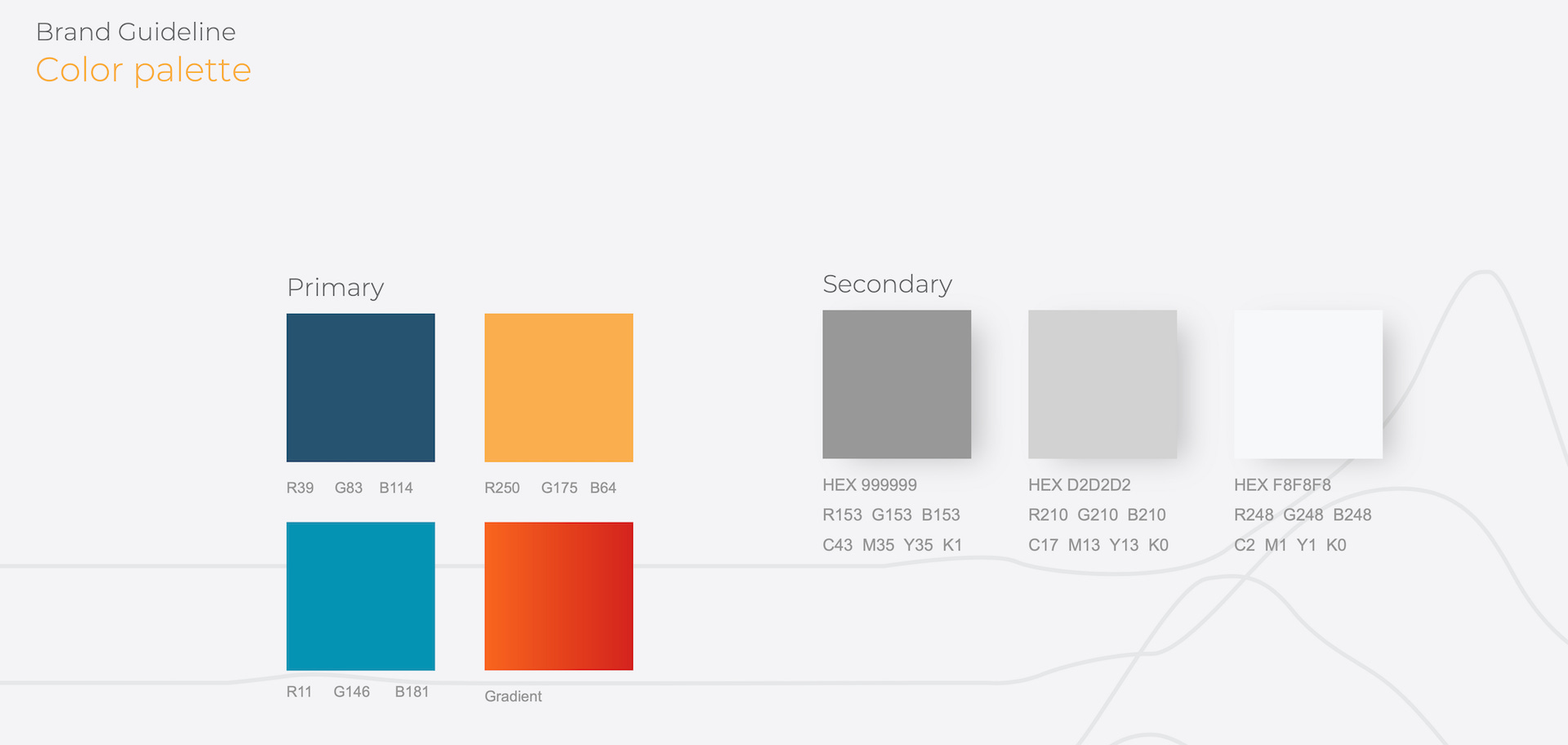 Brand Guideline
Color palette

Primary

R39 G83 B114

R250 G175 B64

R11 G146 B181

Gradient

Secondary

HEX 999999
R153 G153 B153
C43 M35 Y35 K1

HEX D2D2D2
R210 G210 B210
C17 M13 Y13 K0

HEX F8F8F8
R248 G248 B248
C2 M1 Y1 K0